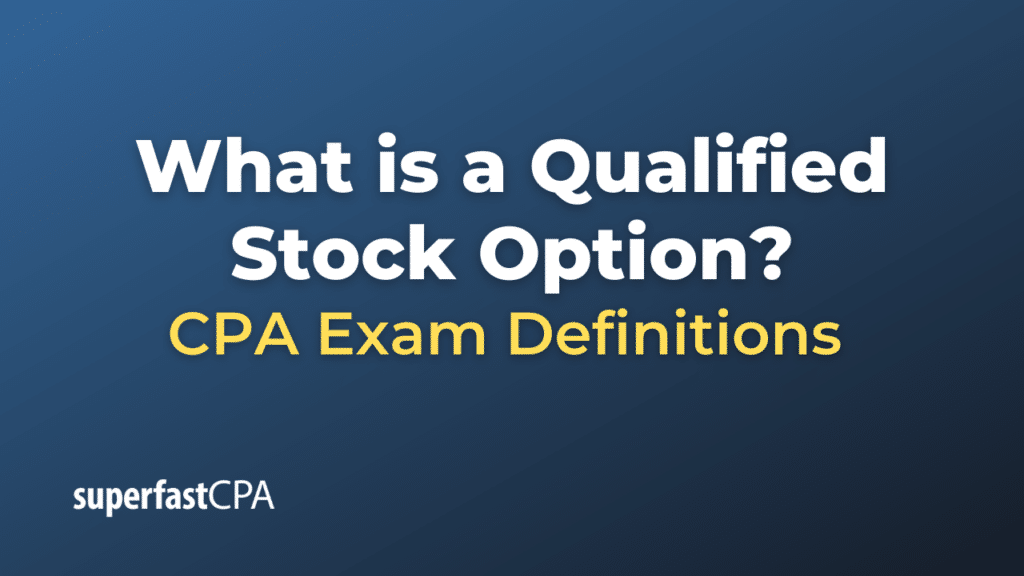 What is a Qualified Stock Option?

CPA Exam Definitions

superfastCPA